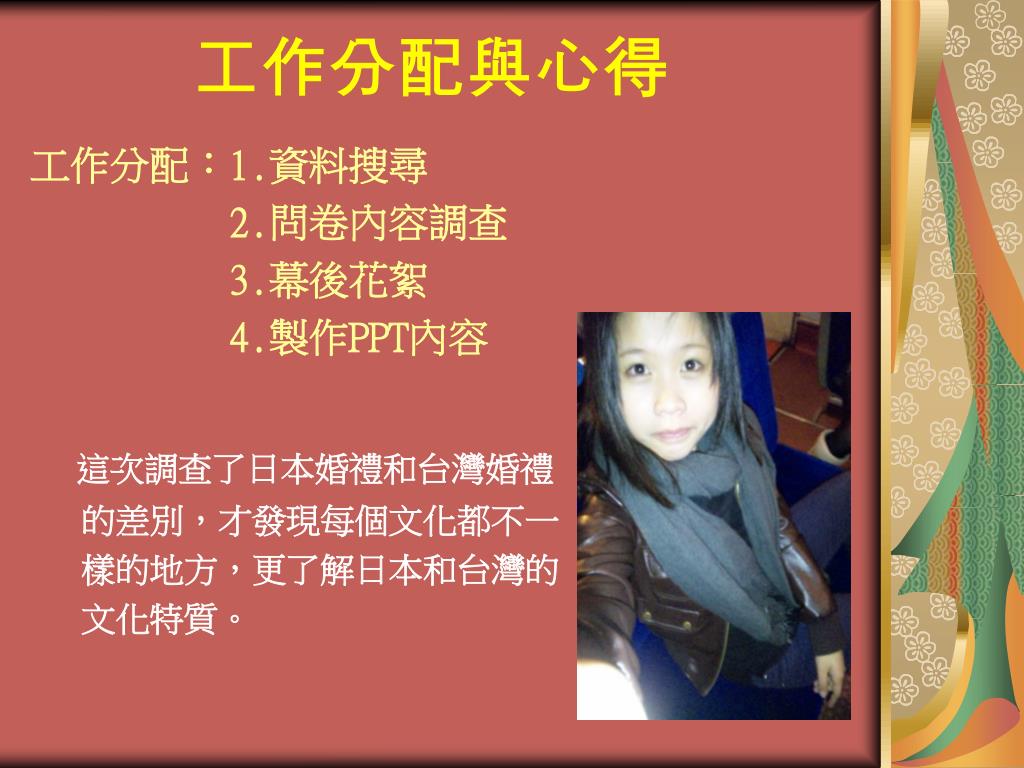 工作分配與心得

工作分配：1.資料搜尋
2.問卷內容調查
3.幕後花絮
4.製作PPT內容

這次調查了日本婚禮和台灣婚禮的差別，才發現每個文化都不一樣的地方，更了解日本和台灣的文化特質。